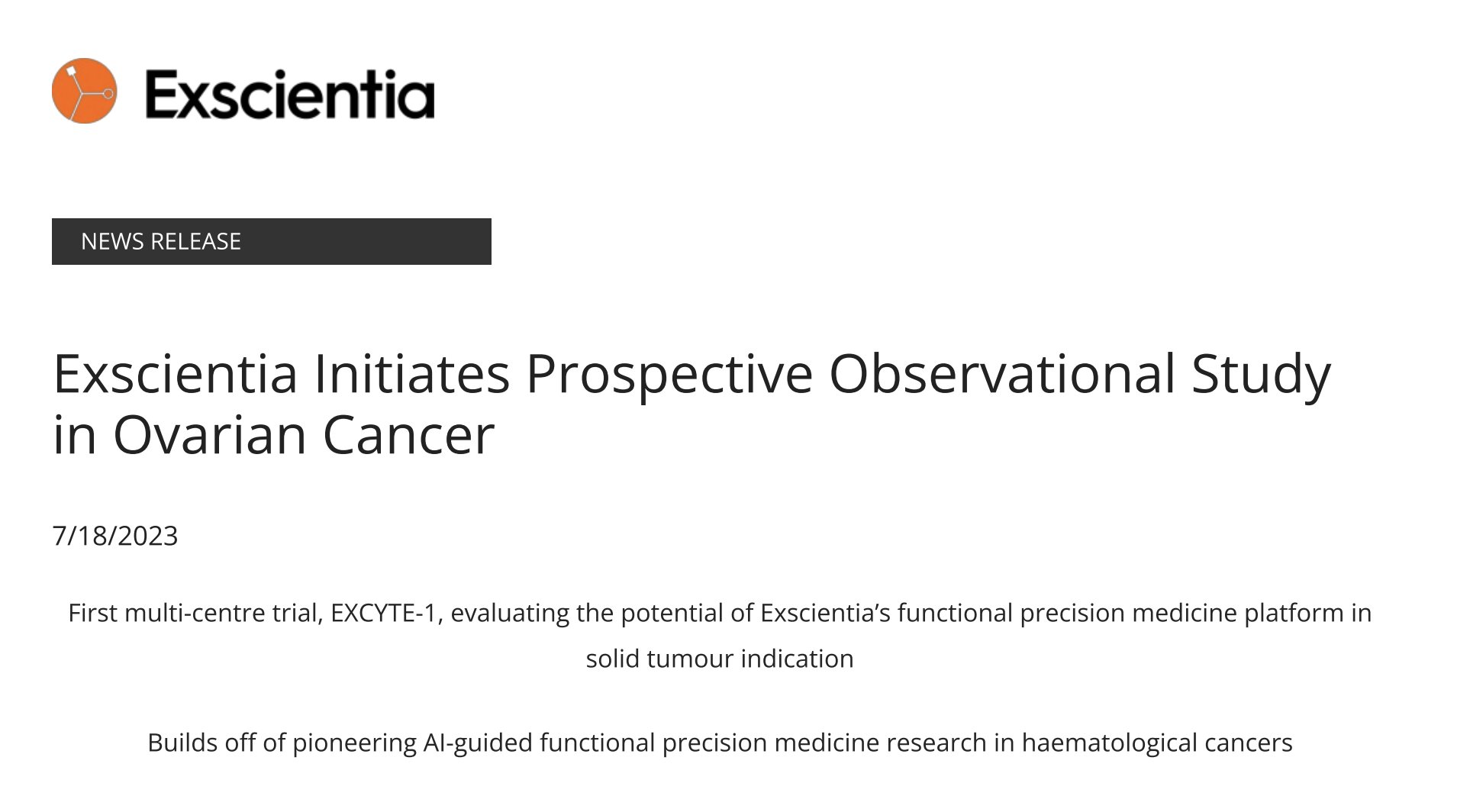 Exscientia

NEWS RELEASE

Exscientia Initiates Prospective Observational Study in Ovarian Cancer

7/18/2023

First multi-centre trial, EXCYTE-1, evaluating the potential of Exscientia's functional precision medicine platform in solid tumour indication

Builds off of pioneering AI-guided functional precision medicine research in haematological cancers